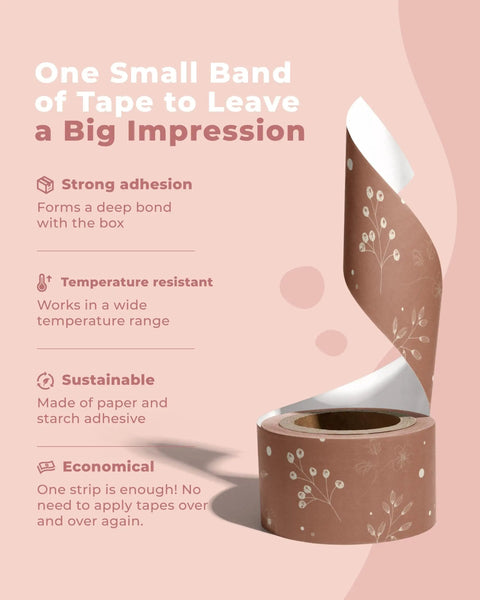 One Small Band of Tape to Leave a Big Impression

Strong adhesion
Forms a deep bond with the box

Temperature resistant
Works in a wide temperature range

Sustainable
Made of paper and starch adhesive

Economical
One strip is enough! No need to apply tapes over and over again.